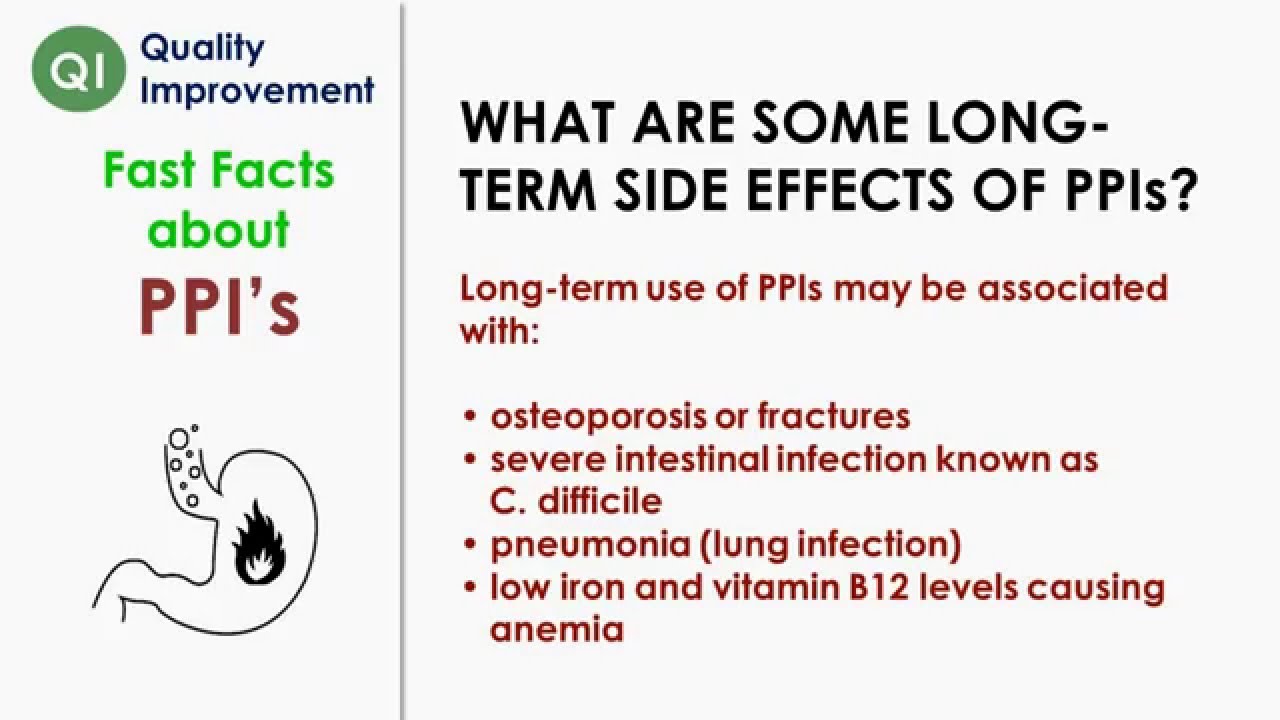 QI Quality Improvement

Fast Facts about

PPI's

WHAT ARE SOME LONG-TERM SIDE EFFECTS OF PPIs?

Long-term use of PPIs may be associated with:

• osteoporosis or fractures
• severe intestinal infection known as C. difficile
• pneumonia (lung infection)
• low iron and vitamin B12 levels causing anemia